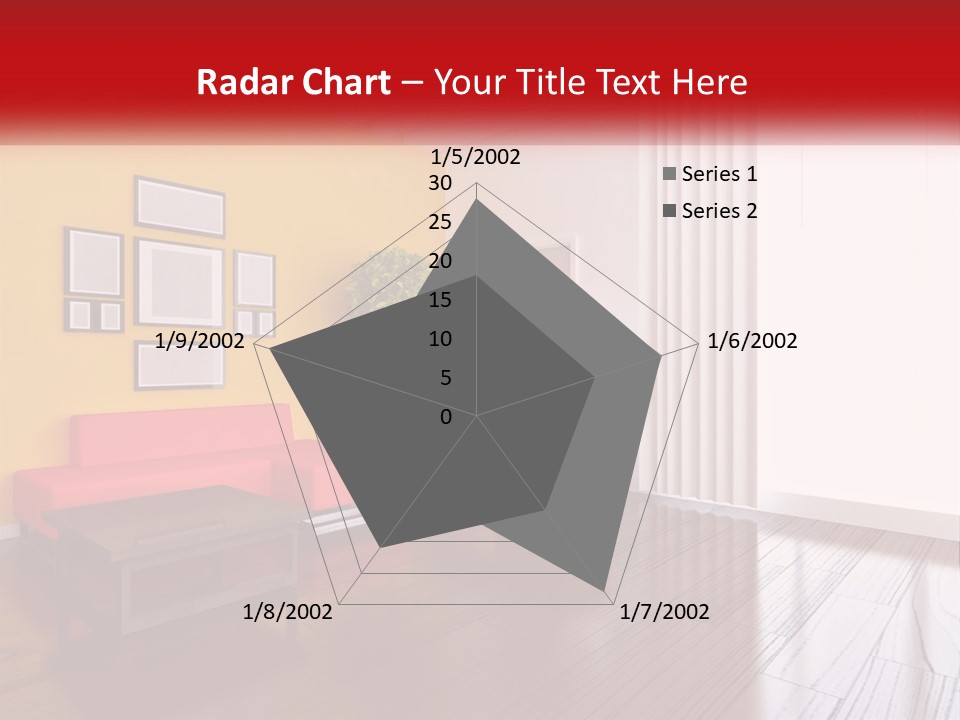 Radar Chart – Your Title Text Here

1/5/2002
1/6/2002
1/7/2002
1/8/2002
1/9/2002

30
25
20
15
10
5
0

Series 1
Series 2